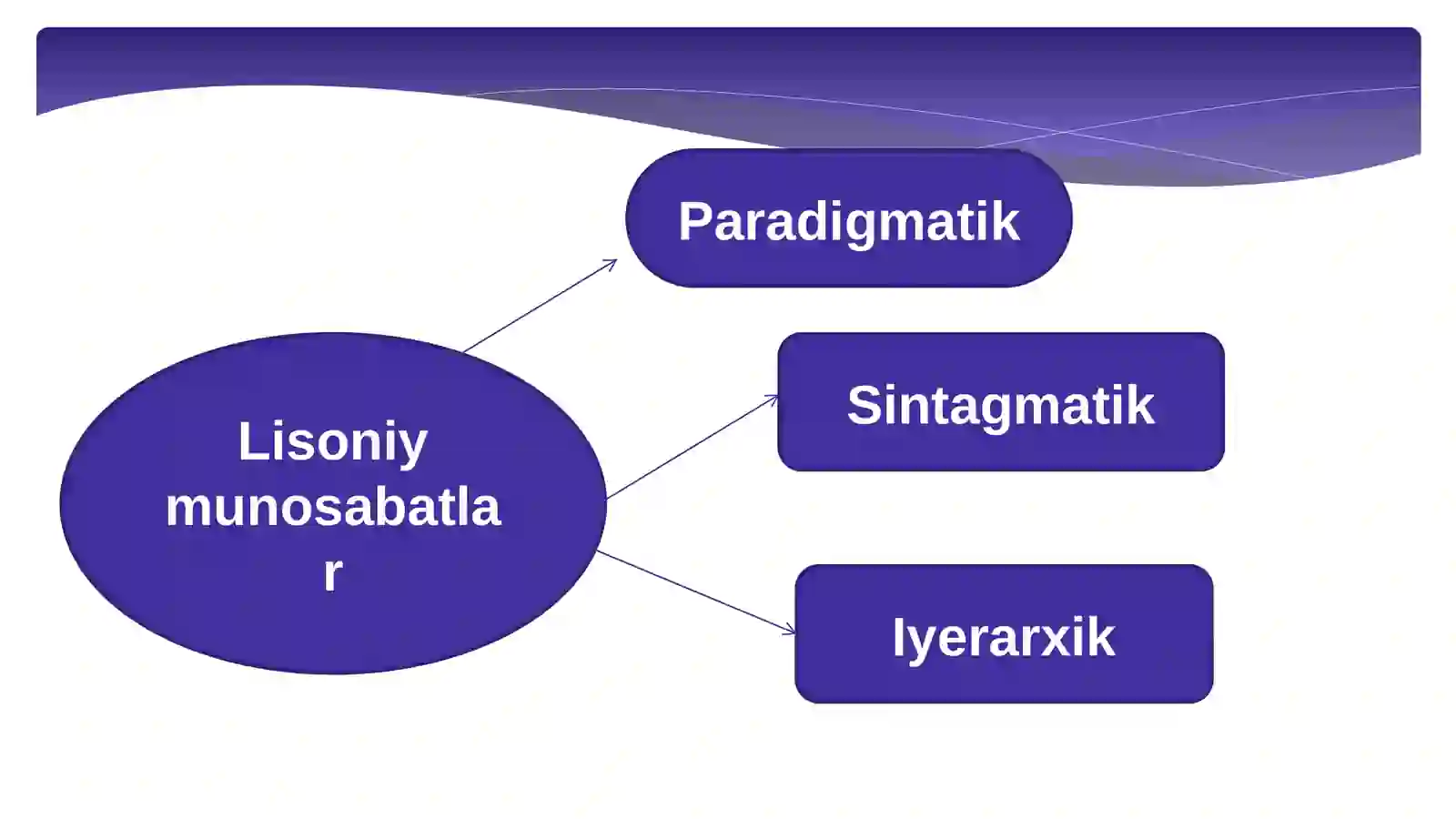 Lisoniy munosabatlar

Paradigmatik

Sintagmatik

Iyerarxik